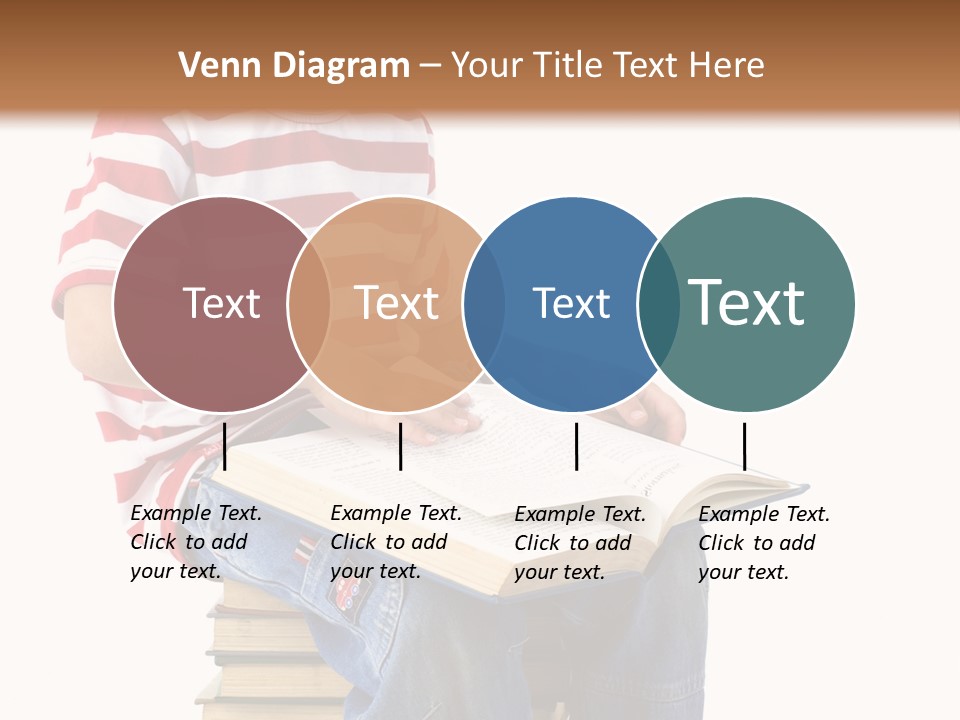 Venn Diagram – Your Title Text Here

Text

Text

Text

Text

Example Text. Click to add your text.

Example Text. Click to add your text.

Example Text. Click to add your text.

Example Text. Click to add your text.